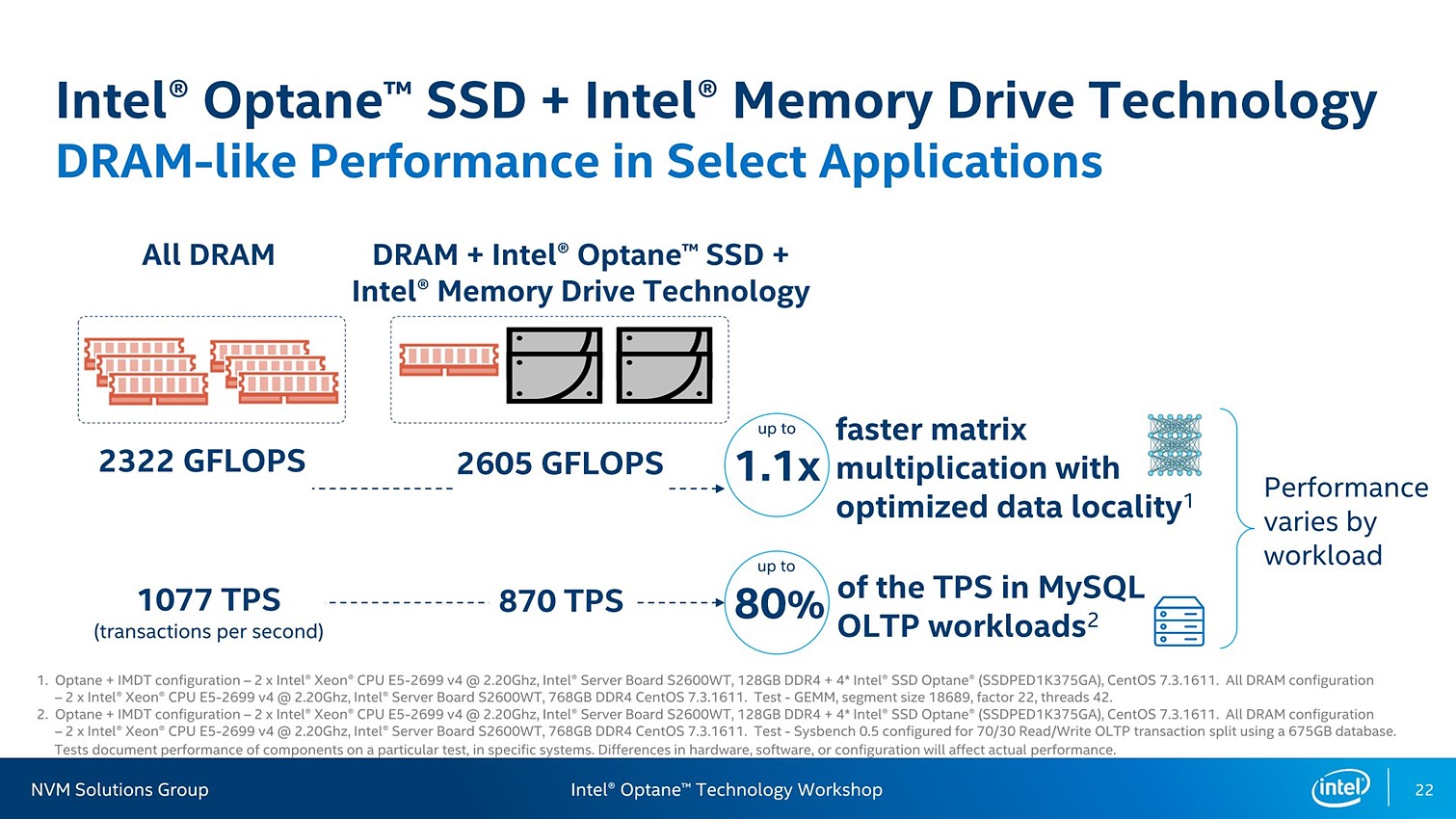 Intel® Optane™ SSD + Intel® Memory Drive Technology
DRAM-like Performance in Select Applications

All DRAM

DRAM + Intel® Optane™ SSD + Intel® Memory Drive Technology

2322 GFLOPS

2605 GFLOPS

up to
1.1x

faster matrix multiplication with optimized data locality$^1$

1077 TPS
(transactions per second)

870 TPS

up to
80%

of the TPS in MySQL OLTP workloads$^2$

Performance varies by workload

1. Optane + IMDT configuration – 2 x Intel® Xeon® CPU E5-2699 v4 @ 2.20Ghz, Intel® Server Board S2600WT, 128GB DDR4 + 4* Intel® SSD Optane® (SSDPED1K375GA), CentOS 7.3.1611. All DRAM configuration – 2 x Intel® Xeon® CPU E5-2699 v4 @ 2.20Ghz, Intel® Server Board S2600WT, 768GB DDR4 CentOS 7.3.1611. Test - GEMM, segment size 18689, factor 22, threads 42.
2. Optane + IMDT configuration – 2 x Intel® Xeon® CPU E5-2699 v4 @ 2.20Ghz, Intel® Server Board S2600WT, 128GB DDR4 + 4* Intel® SSD Optane® (SSDPED1K375GA), CentOS 7.3.1611. All DRAM configuration – 2 x Intel® Xeon® CPU E5-2699 v4 @ 2.20Ghz, Intel® Server Board S2600WT, 768GB DDR4 CentOS 7.3.1611. Test - Sysbench 0.5 configured for 70/30 Read/Write OLTP transaction split using a 675GB database.
Tests document performance of components on a particular test, in specific systems. Differences in hardware, software, or configuration will affect actual performance.

NVM Solutions Group
Intel® Optane™ Technology Workshop
intel
22